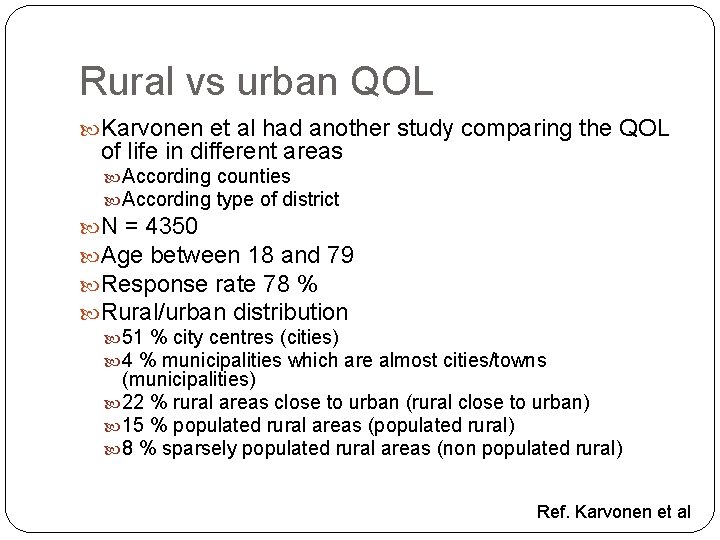 Rural vs urban QOL

Karvonen et al had another study comparing the QOL of life in different areas

According counties

According type of district

N = 4350

Age between 18 and 79

Response rate 78 %

Rural/urban distribution

51 % city centres (cities)

4 % municipalities which are almost cities/towns (municipalities)

22 % rural areas close to urban (rural close to urban)

15 % populated rural areas (populated rural)

8 % sparsely populated rural areas (non populated rural)

Ref. Karvonen et al